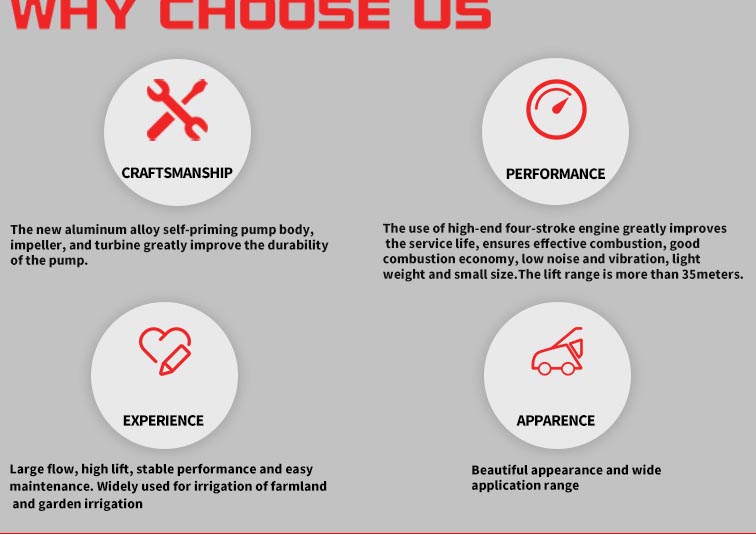 WHY CHOOSE US

CRAFTSMANSHIP

The new aluminum alloy self-priming pump body, impeller, and turbine greatly improve the durability of the pump.

PERFORMANCE

The use of high-end four-stroke engine greatly improves the service life, ensures effective combustion, good combustion economy, low noise and vibration, light weight and small size.The lift range is more than 35meters.

EXPERIENCE

Large flow, high lift, stable performance and easy maintenance. Widely used for irrigation of farmland and garden irrigation

APPARENCE

Beautiful appearance and wide application range